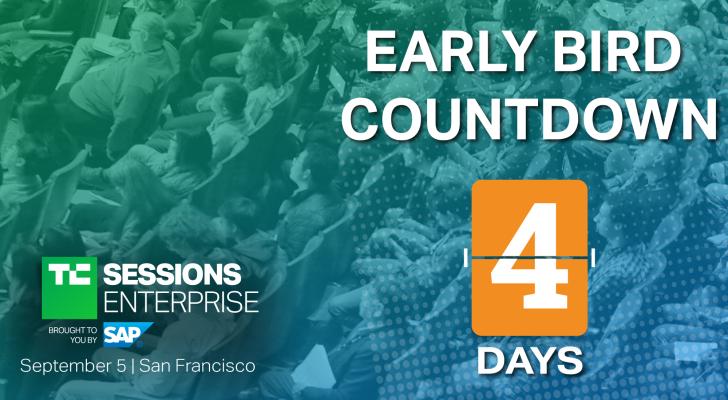 EARLY BIRD COUNTDOWN

4

DAYS

TC SESSIONS ENTERPRISE

BROUGHT TO YOU BY SAP

September 5 | San Francisco